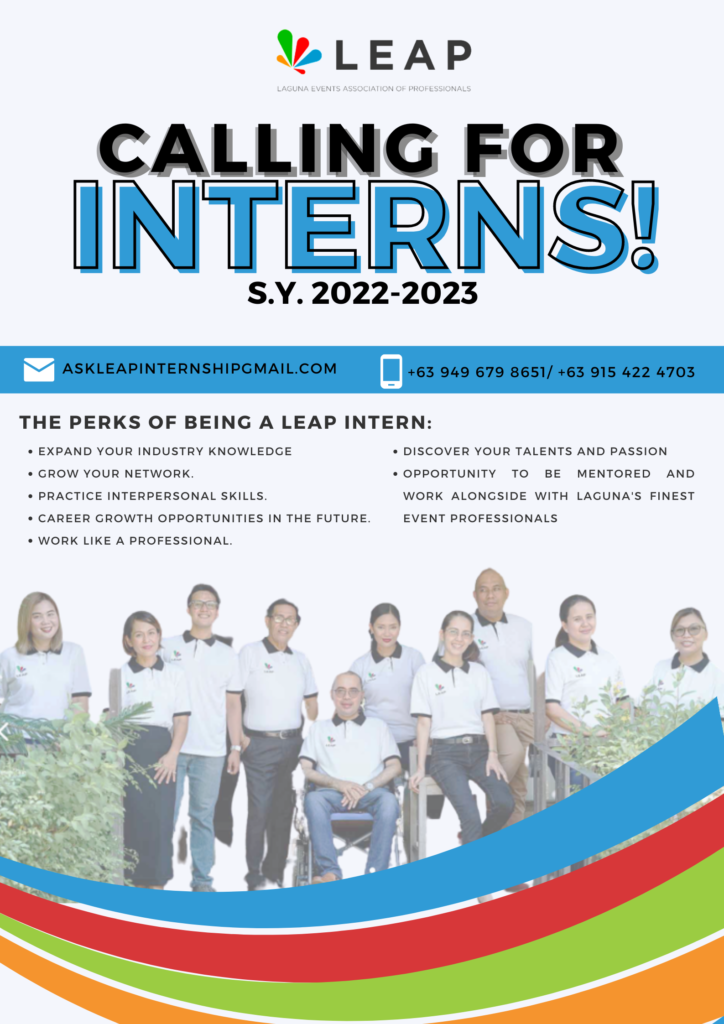 LEAP
LAGUNA EVENTS ASSOCIATION OF PROFESSIONALS

CALLING FOR INTERNS!
S.Y. 2022-2023

ASKLEAPINTERNSHIPGMAIL.COM
+63 949 679 8651/ +63 915 422 4703

THE PERKS OF BEING A LEAP INTERN:

• EXPAND YOUR INDUSTRY KNOWLEDGE
• GROW YOUR NETWORK.
• PRACTICE INTERPERSONAL SKILLS.
• CAREER GROWTH OPPORTUNITIES IN THE FUTURE.
• WORK LIKE A PROFESSIONAL.

• DISCOVER YOUR TALENTS AND PASSION
• OPPORTUNITY TO BE MENTORED AND WORK ALONGSIDE WITH LAGUNA'S FINEST EVENT PROFESSIONALS